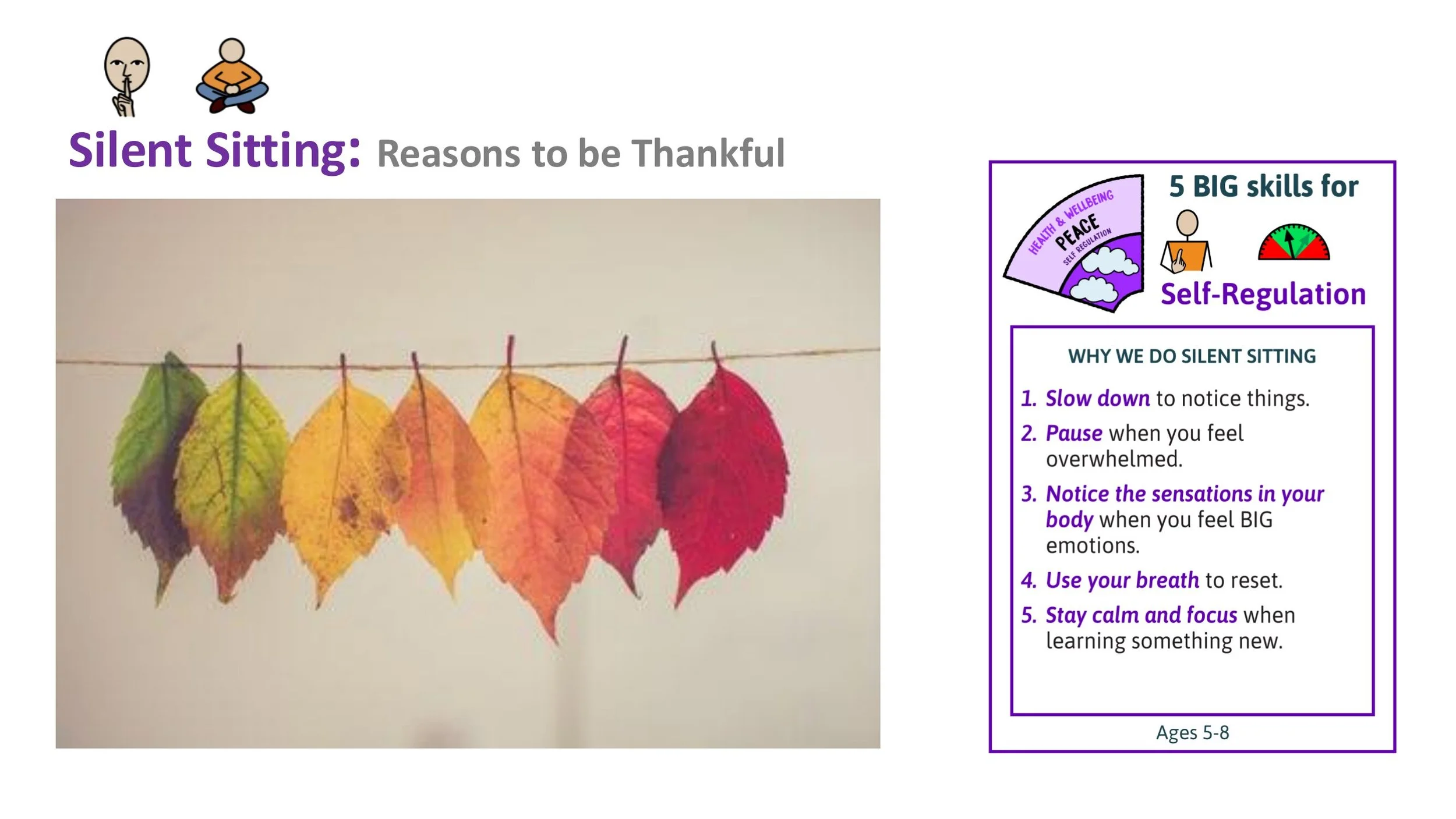 Silent Sitting: Reasons to be Thankful

HEALTH & WELLBEING
PEACE
SELF REGULATION

5 BIG skills for

Self-Regulation

WHY WE DO SILENT SITTING

1. Slow down to notice things.
2. Pause when you feel overwhelmed.
3. Notice the sensations in your body when you feel BIG emotions.
4. Use your breath to reset.
5. Stay calm and focus when learning something new.

Ages 5-8